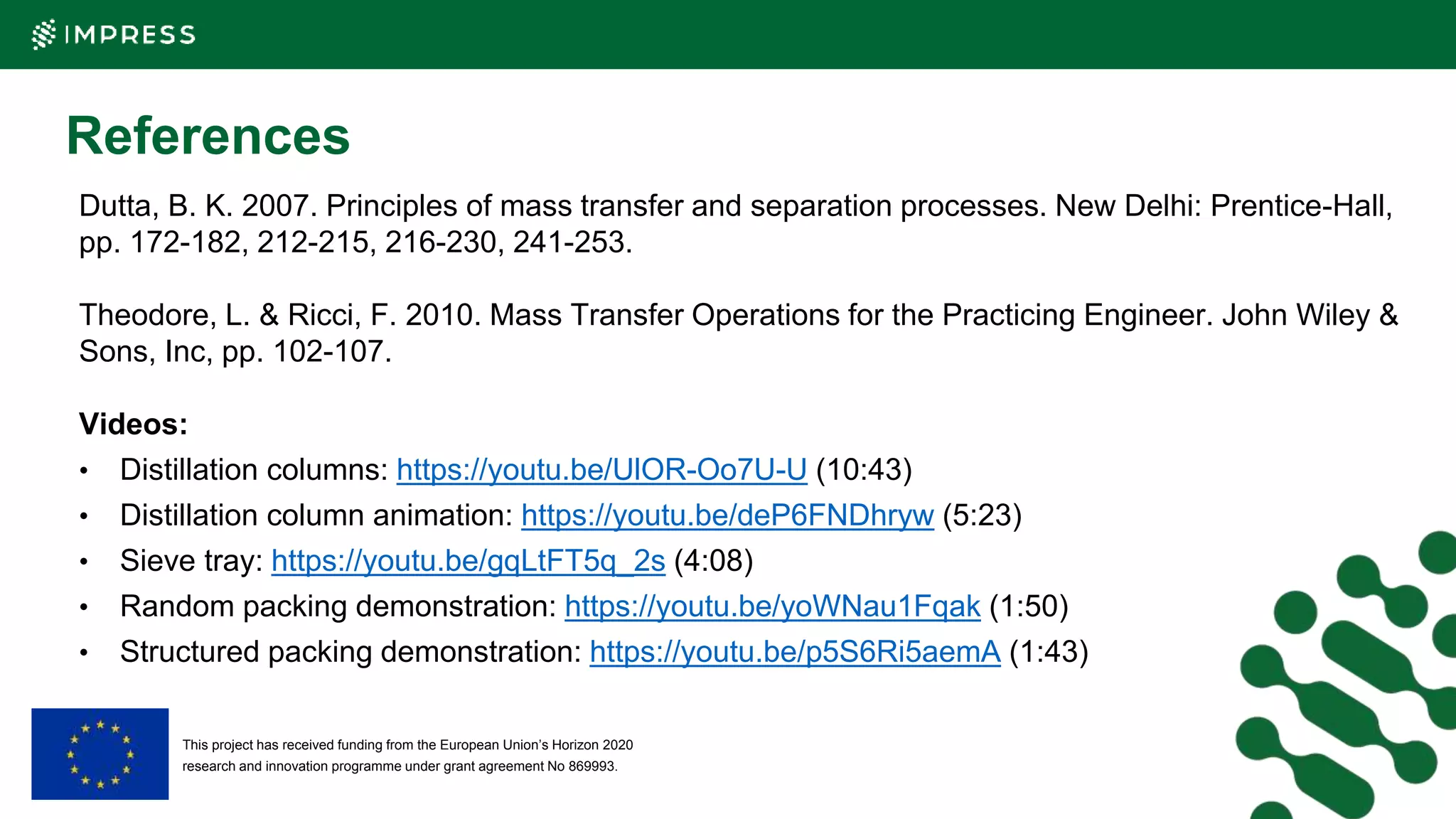 IMPRESS

References

Dutta, B. K. 2007. Principles of mass transfer and separation processes. New Delhi: Prentice-Hall, pp. 172-182, 212-215, 216-230, 241-253.

Theodore, L. & Ricci, F. 2010. Mass Transfer Operations for the Practicing Engineer. John Wiley & Sons, Inc, pp. 102-107.

Videos:
• Distillation columns: https://youtu.be/UlOR-Oo7U-U (10:43)
• Distillation column animation: https://youtu.be/deP6FNDhryw (5:23)
• Sieve tray: https://youtu.be/gqLtFT5q_2s (4:08)
• Random packing demonstration: https://youtu.be/yoWNau1Fqak (1:50)
• Structured packing demonstration: https://youtu.be/p5S6Ri5aemA (1:43)

This project has received funding from the European Union's Horizon 2020 research and innovation programme under grant agreement No 869993.